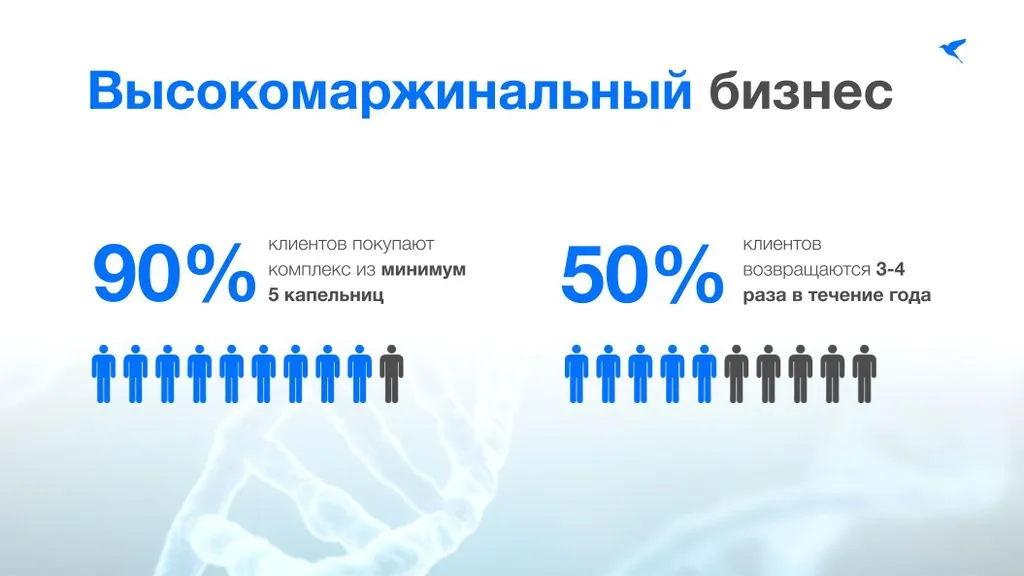 Высокомаржинальный бизнес

90%

клиентов покупают комплекс из минимум 5 капельниц

50%

клиентов возвращаются 3-4 раза в течение года